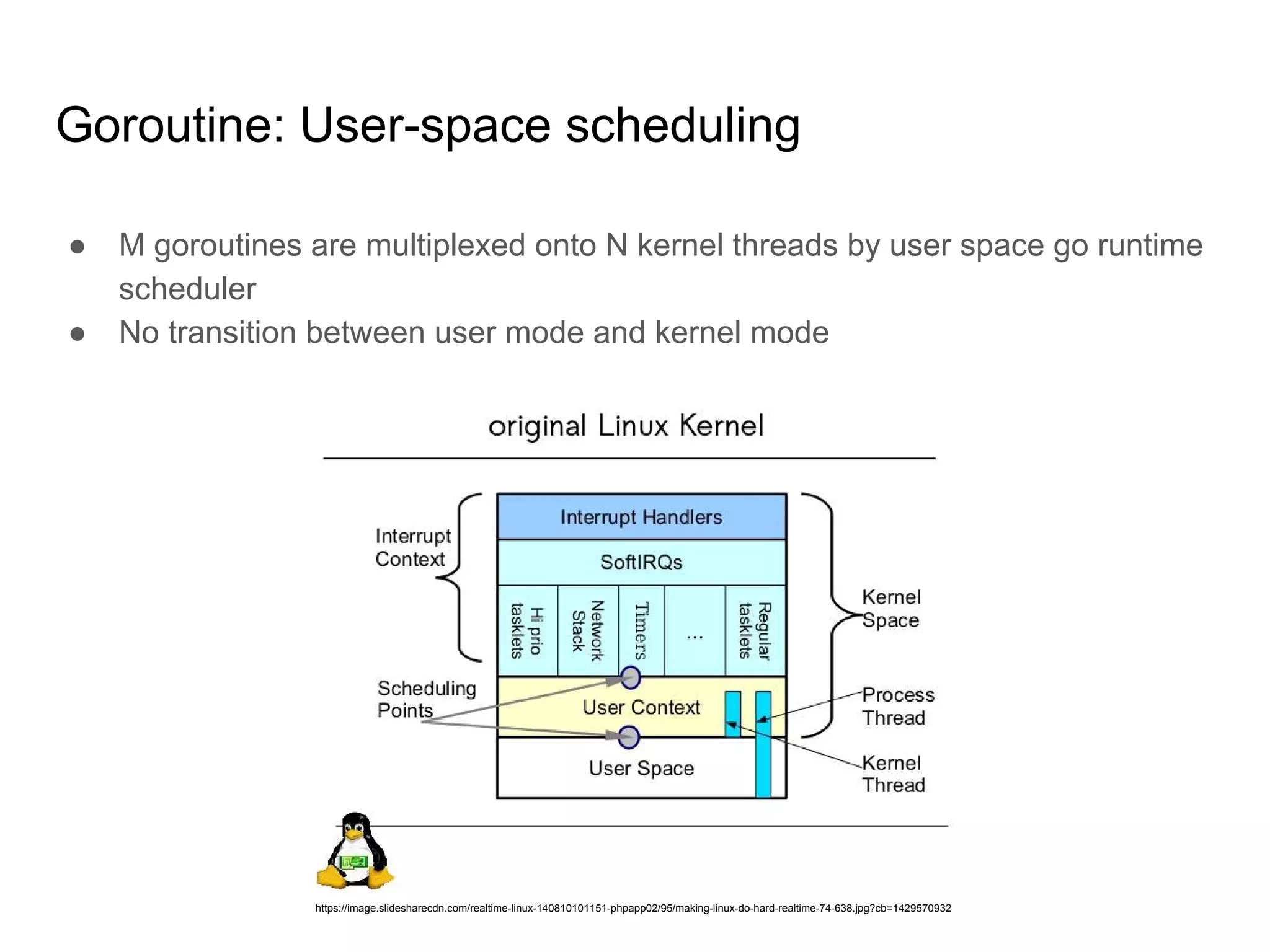 Goroutine: User-space scheduling

● M goroutines are multiplexed onto N kernel threads by user space go runtime scheduler
● No transition between user mode and kernel mode

original Linux Kernel

Interrupt Context

Interrupt Handlers

SoftIRQs

Hi prio tasklets

Network Stack

Timers

...

Regular tasklets

Kernel Space

Scheduling Points

User Context

Process Thread

User Space

Kernel Thread

https://image.slidesharecdn.com/realtime-linux-140810101151-phpapp02/95/making-linux-do-hard-realtime-74-638.jpg?cb=1429570932